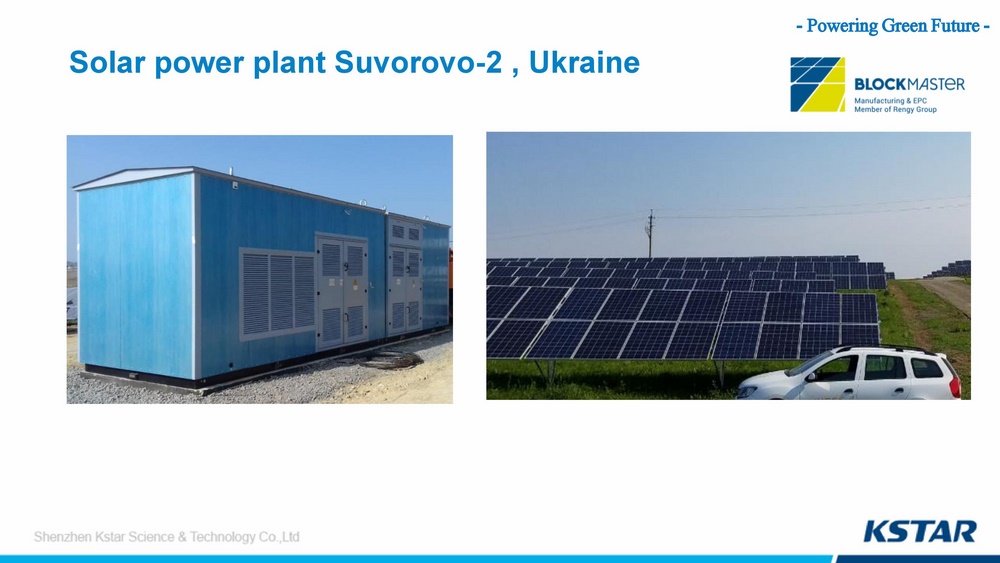 - Powering Green Future -

Solar power plant Suvorovo-2 , Ukraine

BLOCKMASTER
Manufacturing & EPC
Member of Rengy Group

Shenzhen Kstar Science & Technology Co.,Ltd

KSTAR